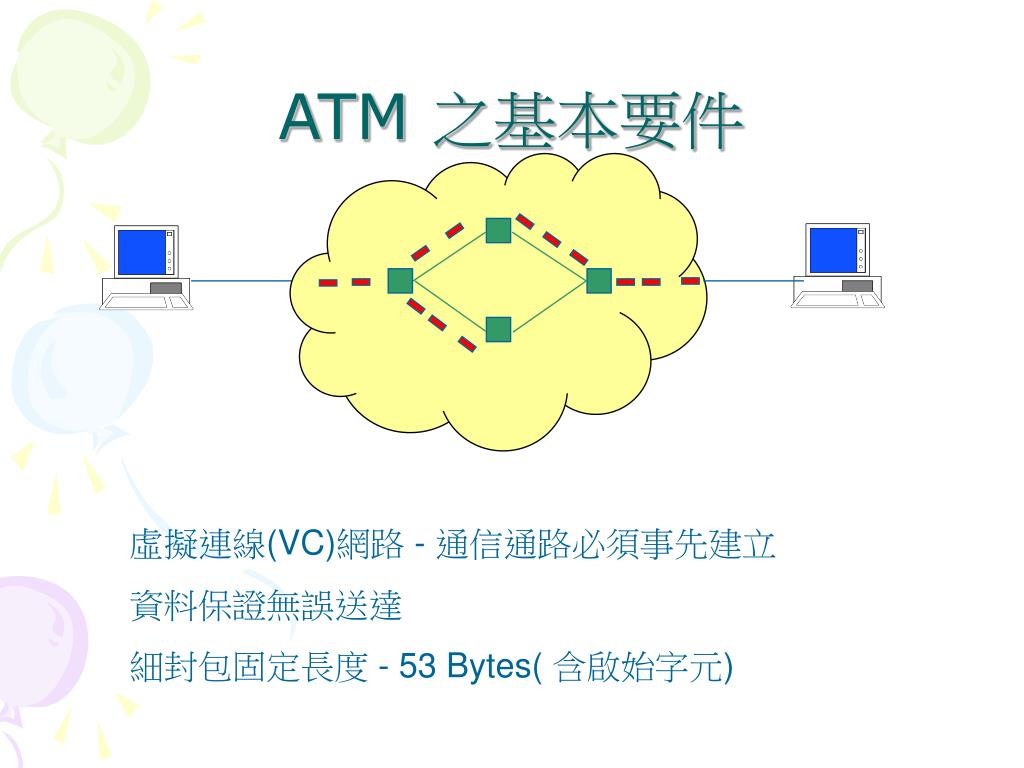 ATM 之基本要件

虛擬連線(VC)網路 - 通信通路必須事先建立

資料保證無誤送達

細封包固定長度 - 53 Bytes( 含啟始字元)